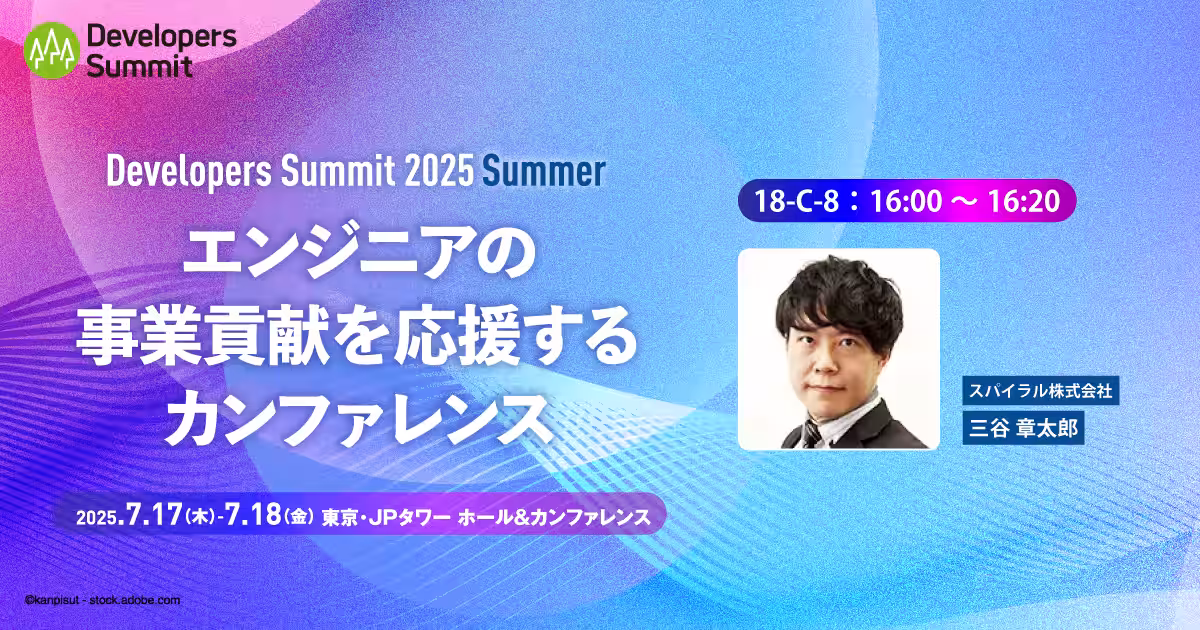 Developers Summit

Developers Summit 2025 Summer

エンジニアの
事業貢献を応援する
カンファレンス

2025.7.17(木)-7.18(金) 東京・JPタワー ホール&カンファレンス

18-C-8：16:00 〜 16:20

スパイラル株式会社
三谷 章太郎

©kanpisut - stock.adobe.com